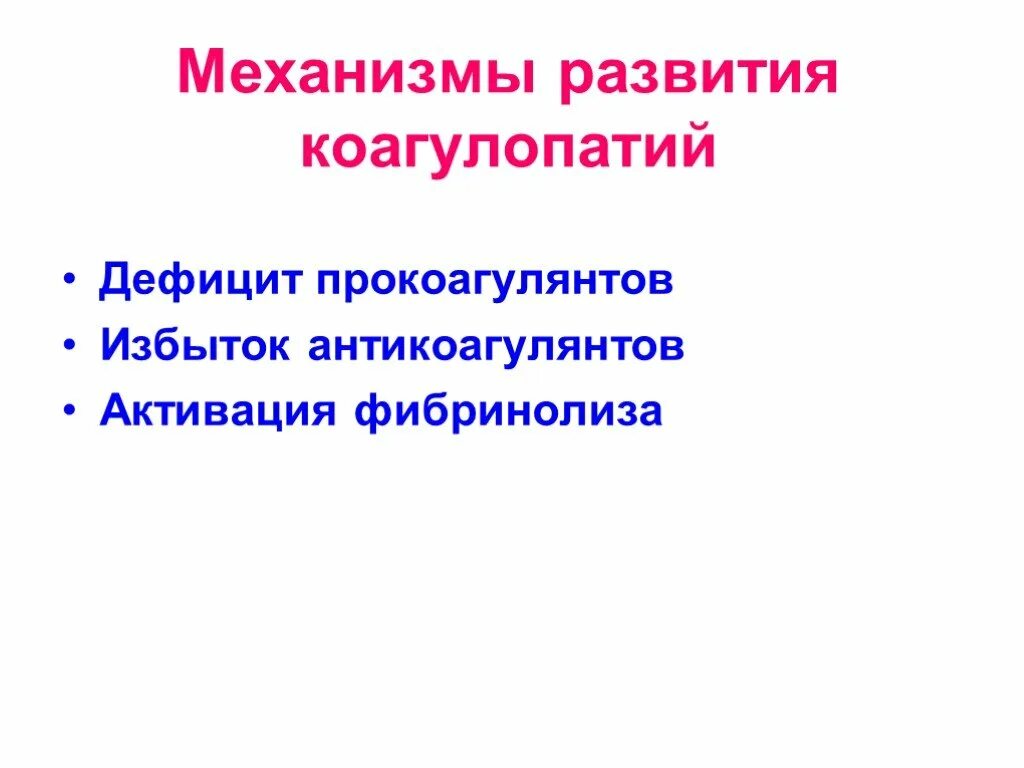 Механизмы развития коагулопатий

• Дефицит прокоагулянтов
• Избыток антикоагулянтов
• Активация фибринолиза